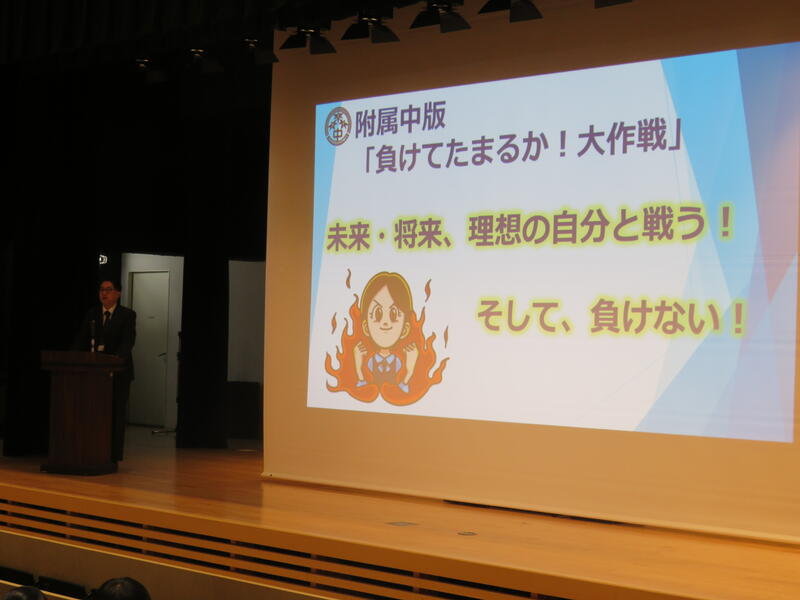 附属中版
「負けてたまるか！大作戦」

未来・将来、理想の自分と戦う！

そして、負けない！